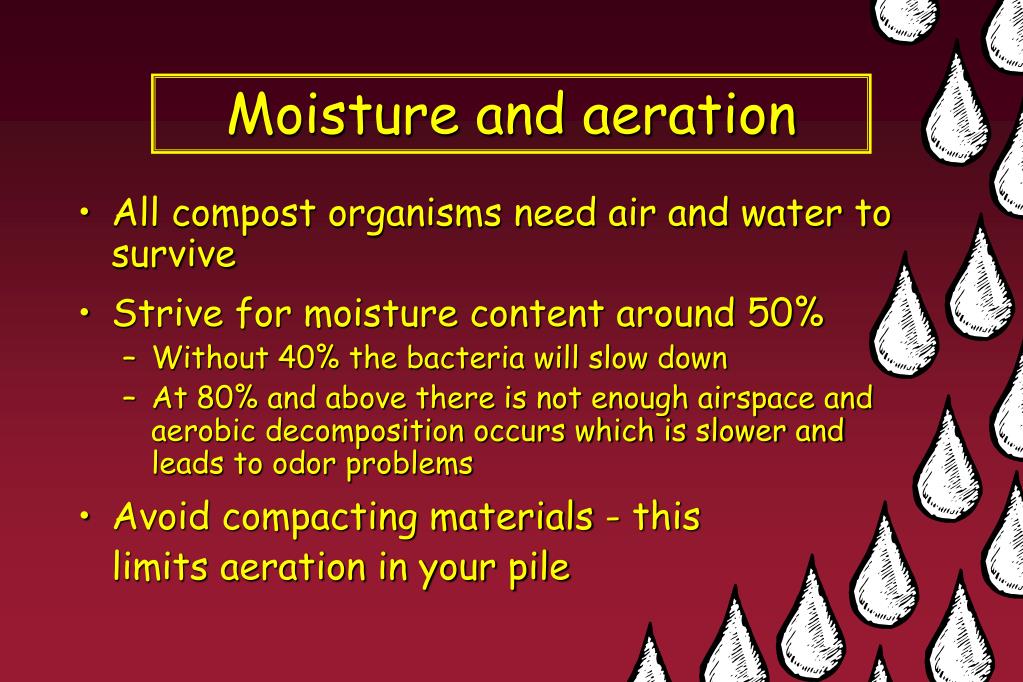 Moisture and aeration

• All compost organisms need air and water to survive

• Strive for moisture content around 50%
– Without 40% the bacteria will slow down
– At 80% and above there is not enough airspace and aerobic decomposition occurs which is slower and leads to odor problems

• Avoid compacting materials - this limits aeration in your pile